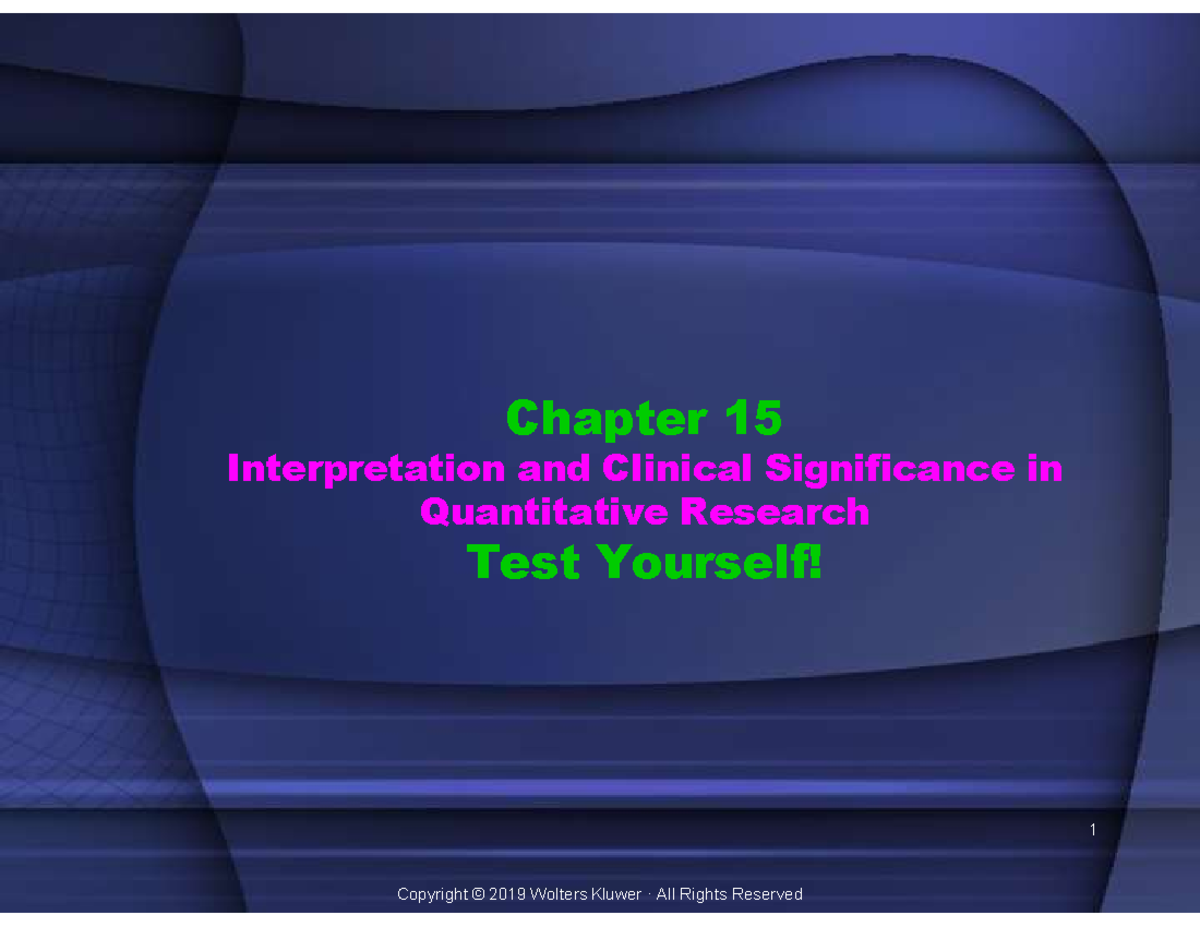 Chapter 15
Interpretation and Clinical Significance in Quantitative Research
Test Yourself!

1

Copyright © 2019 Wolters Kluwer · All Rights Reserved